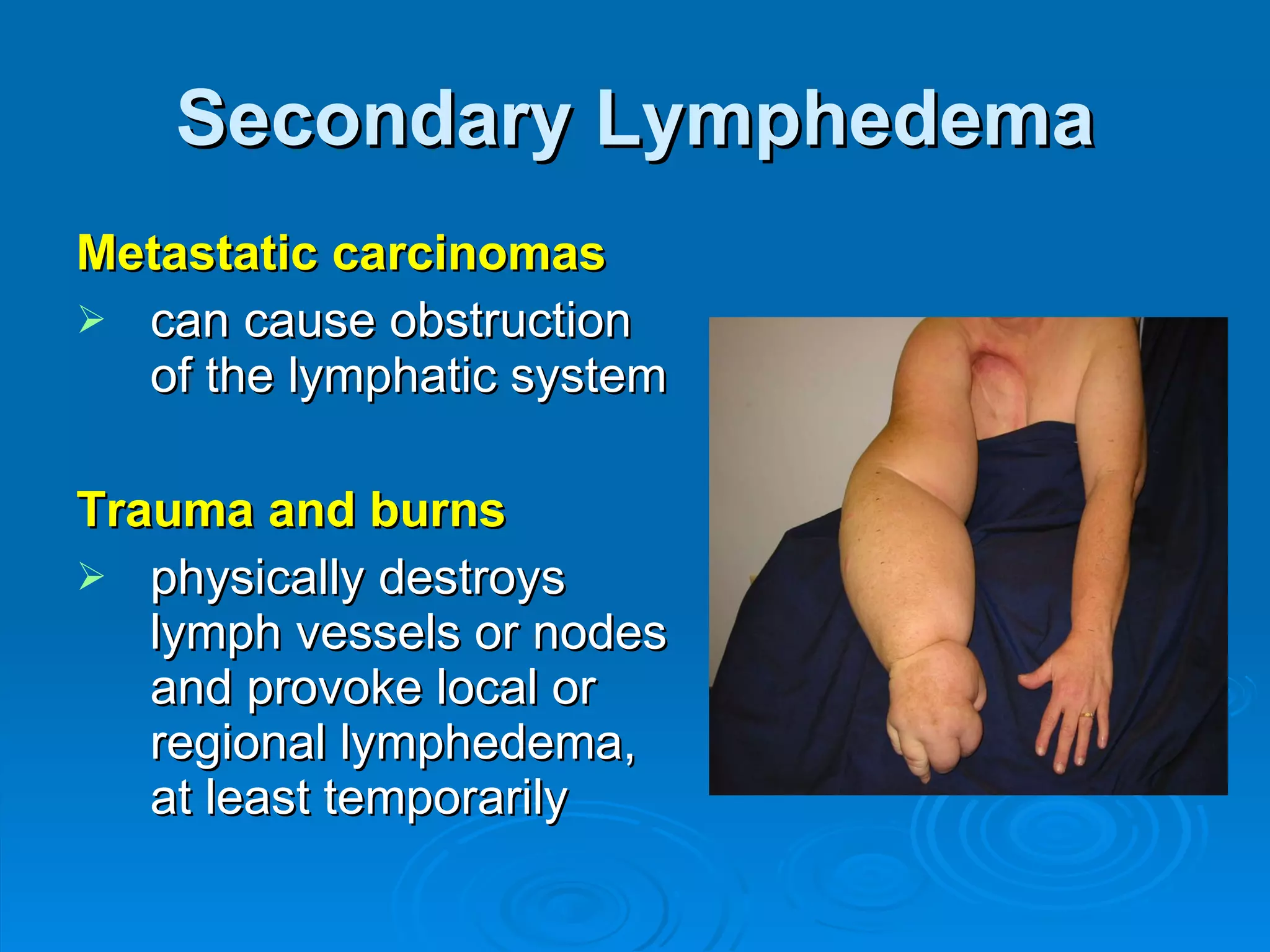 Secondary Lymphedema

Metastatic carcinomas

➢ can cause obstruction of the lymphatic system

Trauma and burns

➢ physically destroys lymph vessels or nodes and provoke local or regional lymphedema, at least temporarily